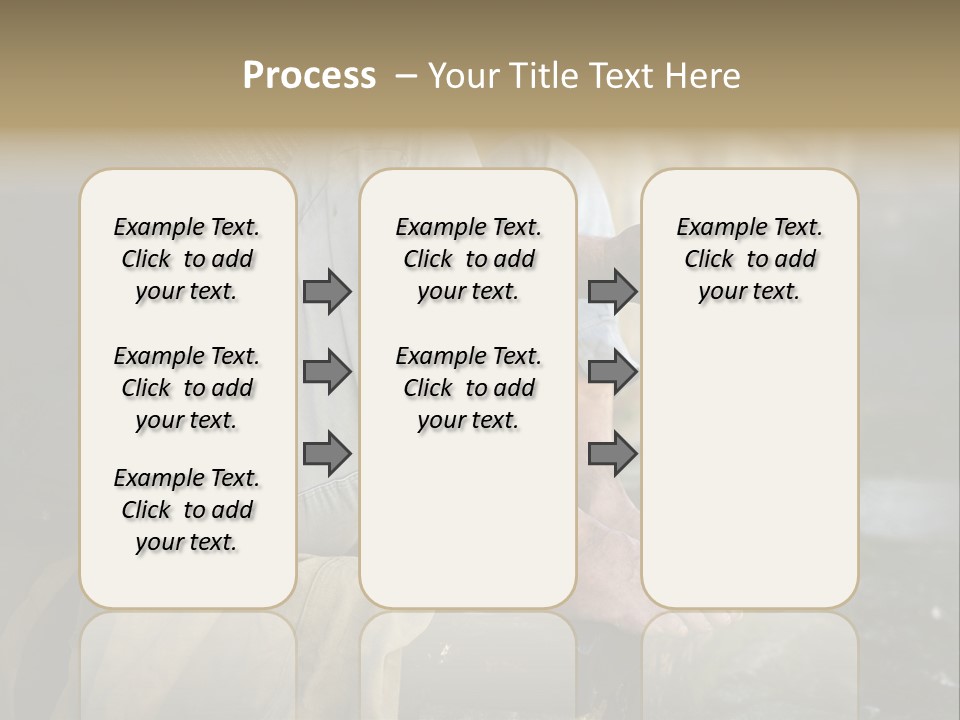 Process – Your Title Text Here

Example Text. Click to add your text.

Example Text. Click to add your text.

Example Text. Click to add your text.

Example Text. Click to add your text.

Example Text. Click to add your text.

Example Text. Click to add your text.